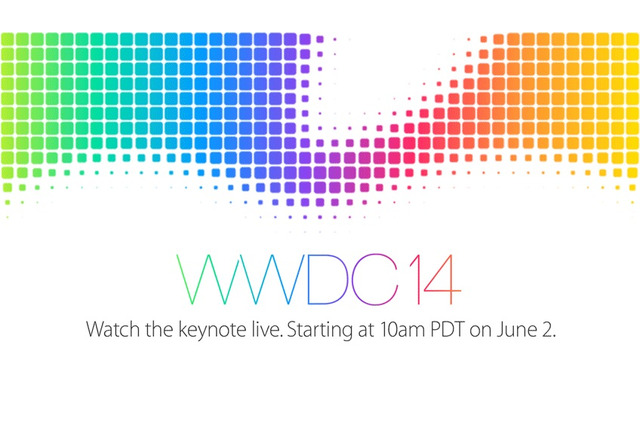 WWDC14

Watch the keynote live. Starting at 10am PDT on June 2.